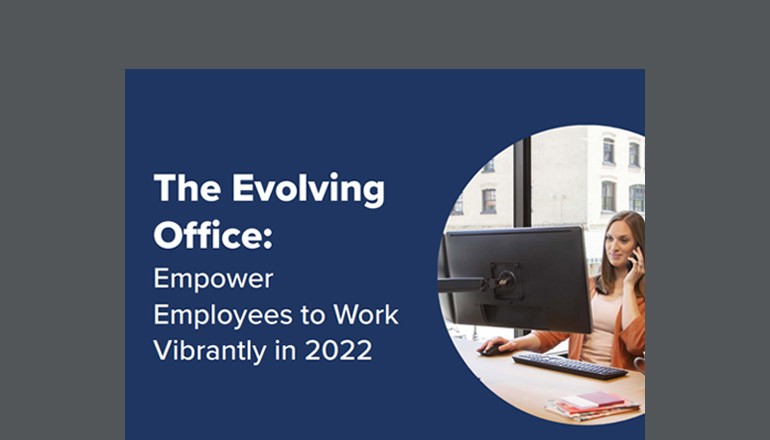 The Evolving Office:
Empower Employees to Work Vibrantly in 2022